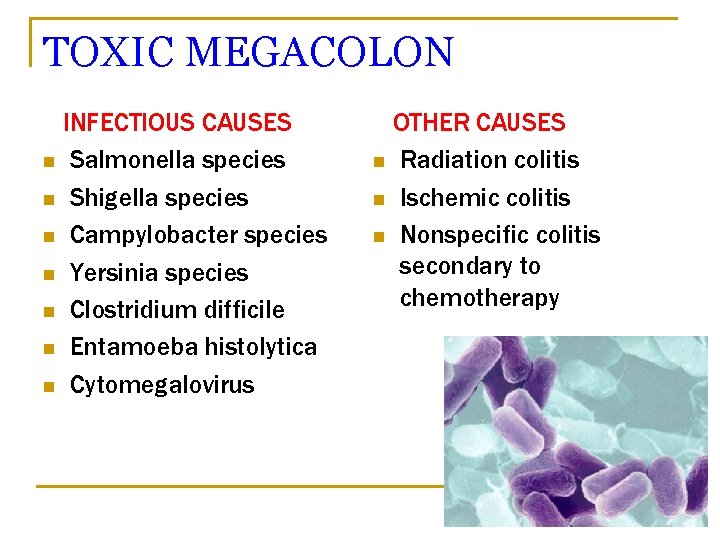 TOXIC MEGACOLON

INFECTIOUS CAUSES
- Salmonella species
- Shigella species
- Campylobacter species
- Yersinia species
- Clostridium difficile
- Entamoeba histolytica
- Cytomegalovirus

OTHER CAUSES
- Radiation colitis
- Ischemic colitis
- Nonspecific colitis secondary to chemotherapy